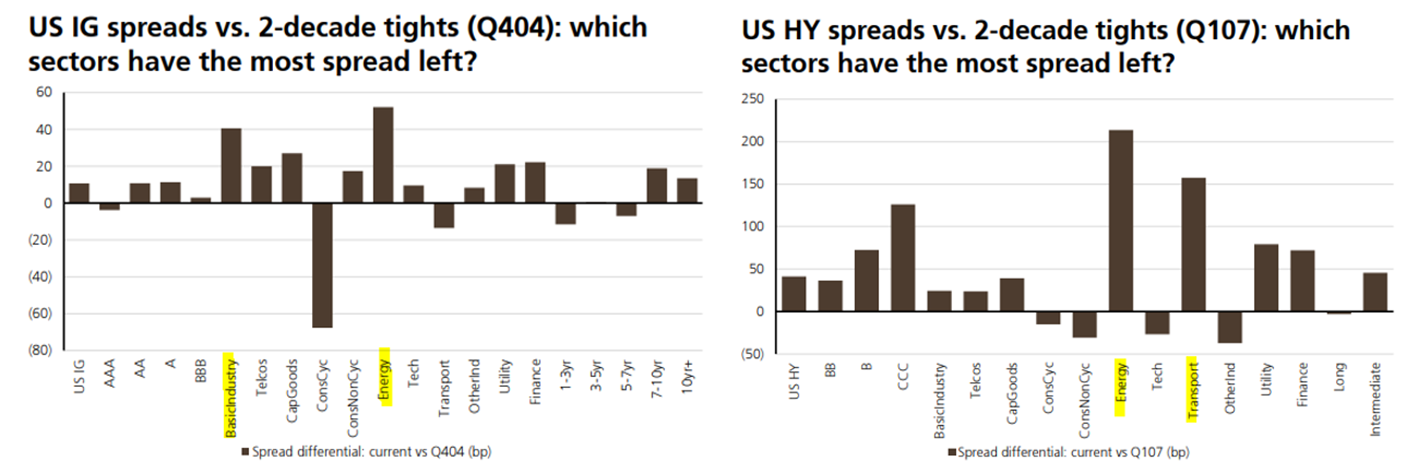 US IG spreads vs. 2-decade tights (Q404): which sectors have the most spread left?

60
40
20
0
(20)
(40)
(60)
(80)

US IG
AAA
AA
A
BBB
BasicIndustry
Telcos
CapGoods
ConsCyc
ConsNonCyc
Energy
Tech
Transport
OtherInd
Utility
Finance
1-3yr
3-5yr
5-7yr
7-10yr
10yr+

Spread differential: current vs Q404 (bp)

US HY spreads vs. 2-decade tights (Q107): which sectors have the most spread left?

250
200
150
100
50
0
(50)

US HY
BB
B
CCC
BasicIndustry
Telcos
CapGoods
ConsCyc
ConsNonCyc
Energy
Tech
Transport
OtherInd
Utility
Finance
Long
Intermediate

Spread differential: current vs Q107 (bp)